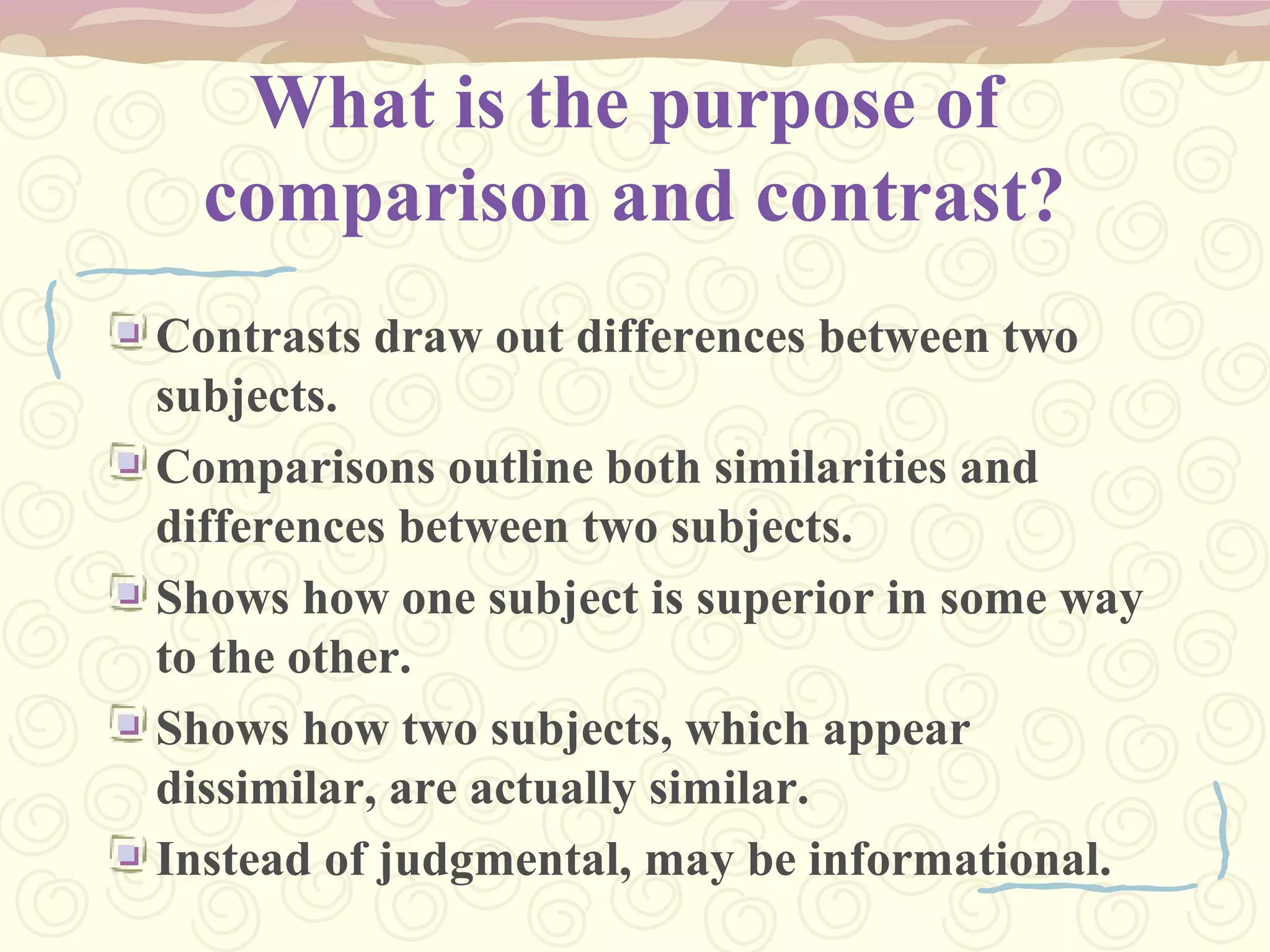 What is the purpose of comparison and contrast?

Contrasts draw out differences between two subjects.

Comparisons outline both similarities and differences between two subjects.

Shows how one subject is superior in some way to the other.

Shows how two subjects, which appear dissimilar, are actually similar.

Instead of judgmental, may be informational.